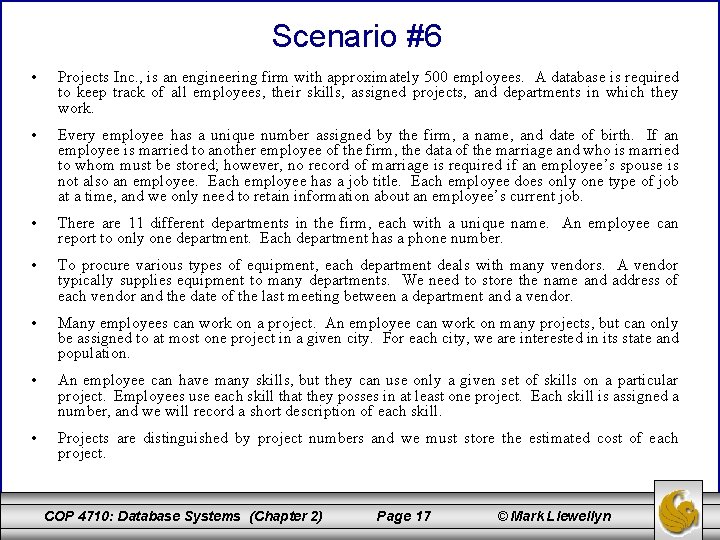 Scenario #6

• Projects Inc., is an engineering firm with approximately 500 employees. A database is required to keep track of all employees, their skills, assigned projects, and departments in which they work.

• Every employee has a unique number assigned by the firm, a name, and date of birth. If an employee is married to another employee of the firm, the data of the marriage and who is married to whom must be stored; however, no record of marriage is required if an employee's spouse is not also an employee. Each employee has a job title. Each employee does only one type of job at a time, and we only need to retain information about an employee's current job.

• There are 11 different departments in the firm, each with a unique name. An employee can report to only one department. Each department has a phone number.

• To procure various types of equipment, each department deals with many vendors. A vendor typically supplies equipment to many departments. We need to store the name and address of each vendor and the date of the last meeting between a department and a vendor.

• Many employees can work on a project. An employee can work on many projects, but can only be assigned to at most one project in a given city. For each city, we are interested in its state and population.

• An employee can have many skills, but they can use only a given set of skills on a particular project. Employees use each skill that they posses in at least one project. Each skill is assigned a number, and we will record a short description of each skill.

• Projects are distinguished by project numbers and we must store the estimated cost of each project.

COP 4710: Database Systems (Chapter 2) Page 17 © Mark Llewellyn